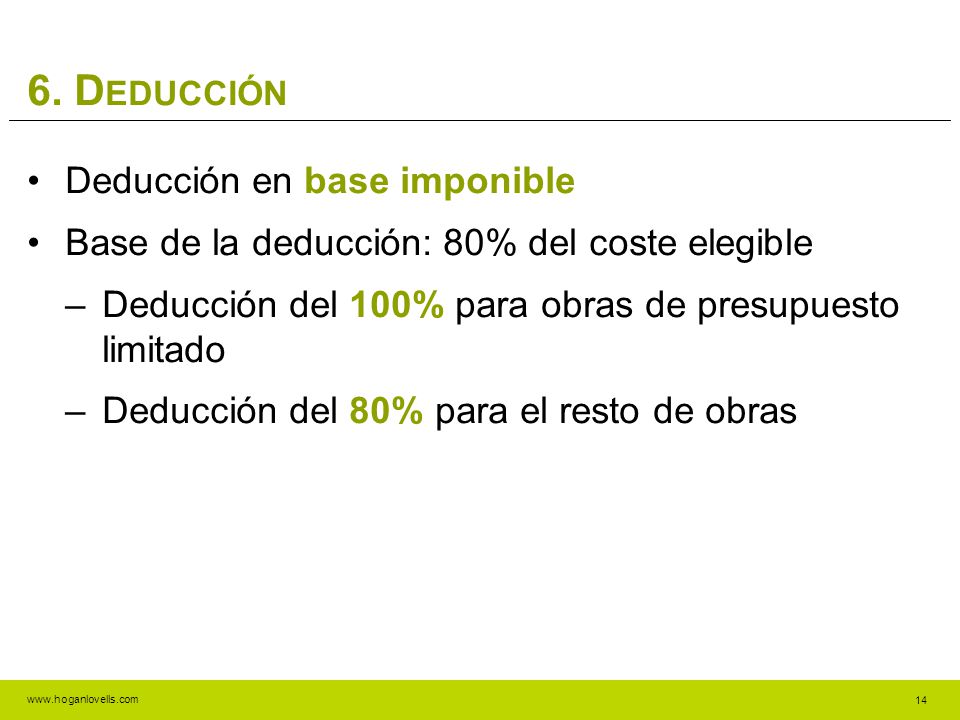 6. DEDUCCIÓN

• Deducción en base imponible

• Base de la deducción: 80% del coste elegible

– Deducción del 100% para obras de presupuesto limitado

– Deducción del 80% para el resto de obras

www.hoganlovells.com

14